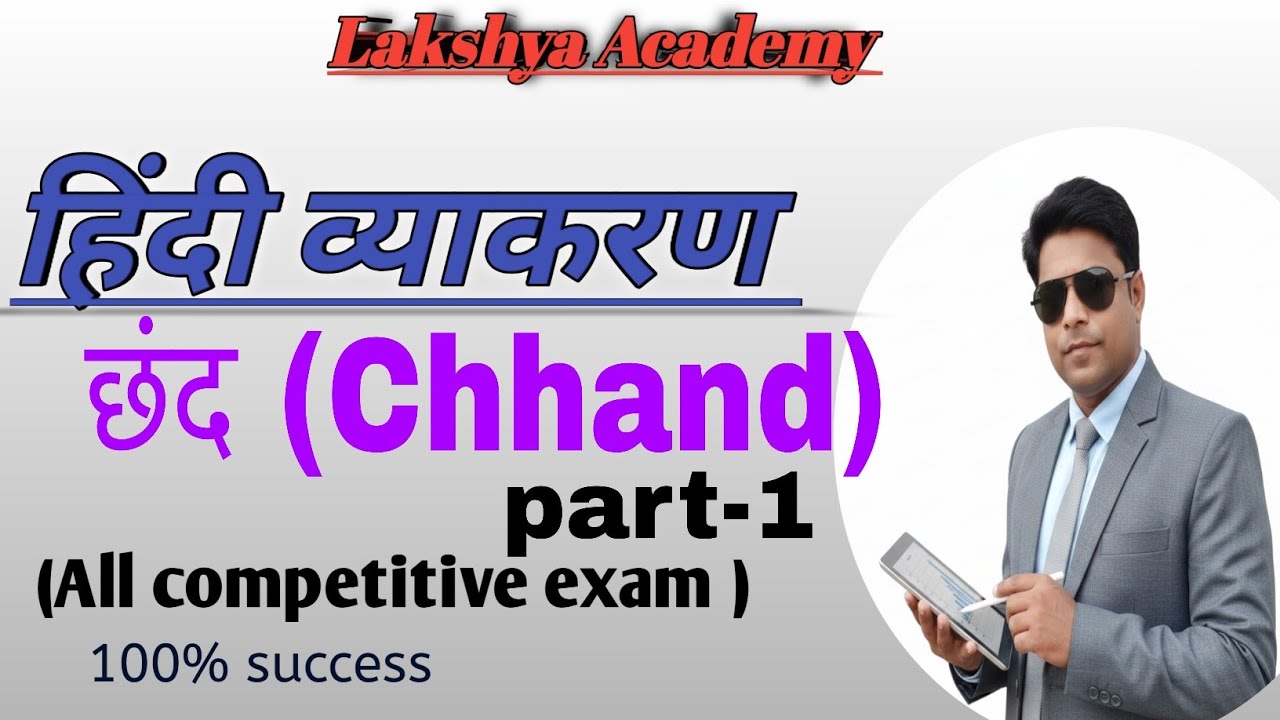 Lakshya Academy

हिंदी व्याकरण

छंद (Chhand)

part-1

(All competitive exam )

100% success